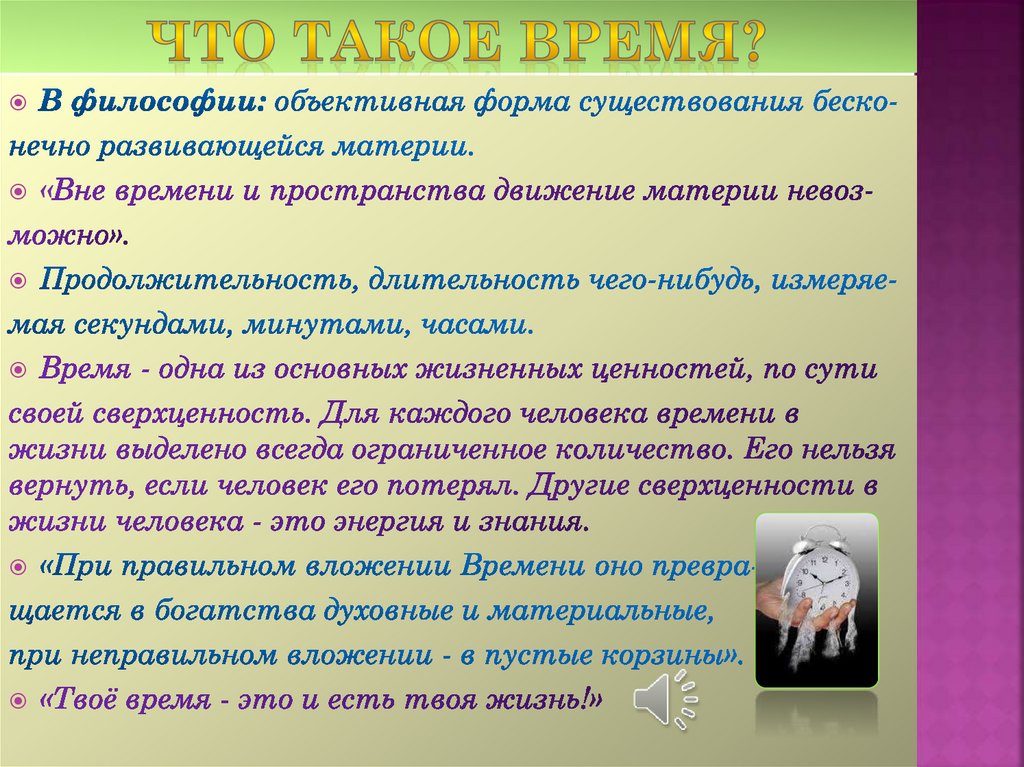 ЧТО ТАКОЕ ВРЕМЯ?

В философии: объективная форма существования бесконечно развивающейся материи.

«Вне времени и пространства движение материи невозможно».

Продолжительность, длительность чего-нибудь, измеряемая секундами, минутами, часами.

Время - одна из основных жизненных ценностей, по сути своей сверхценность. Для каждого человека времени в жизни выделено всегда ограниченное количество. Его нельзя вернуть, если человек его потерял. Другие сверхценности в жизни человека - это энергия и знания.

«При правильном вложении Времени оно превращается в богатства духовные и материальные, при неправильном вложении - в пустые корзины».

«Твоё время - это и есть твоя жизнь!»